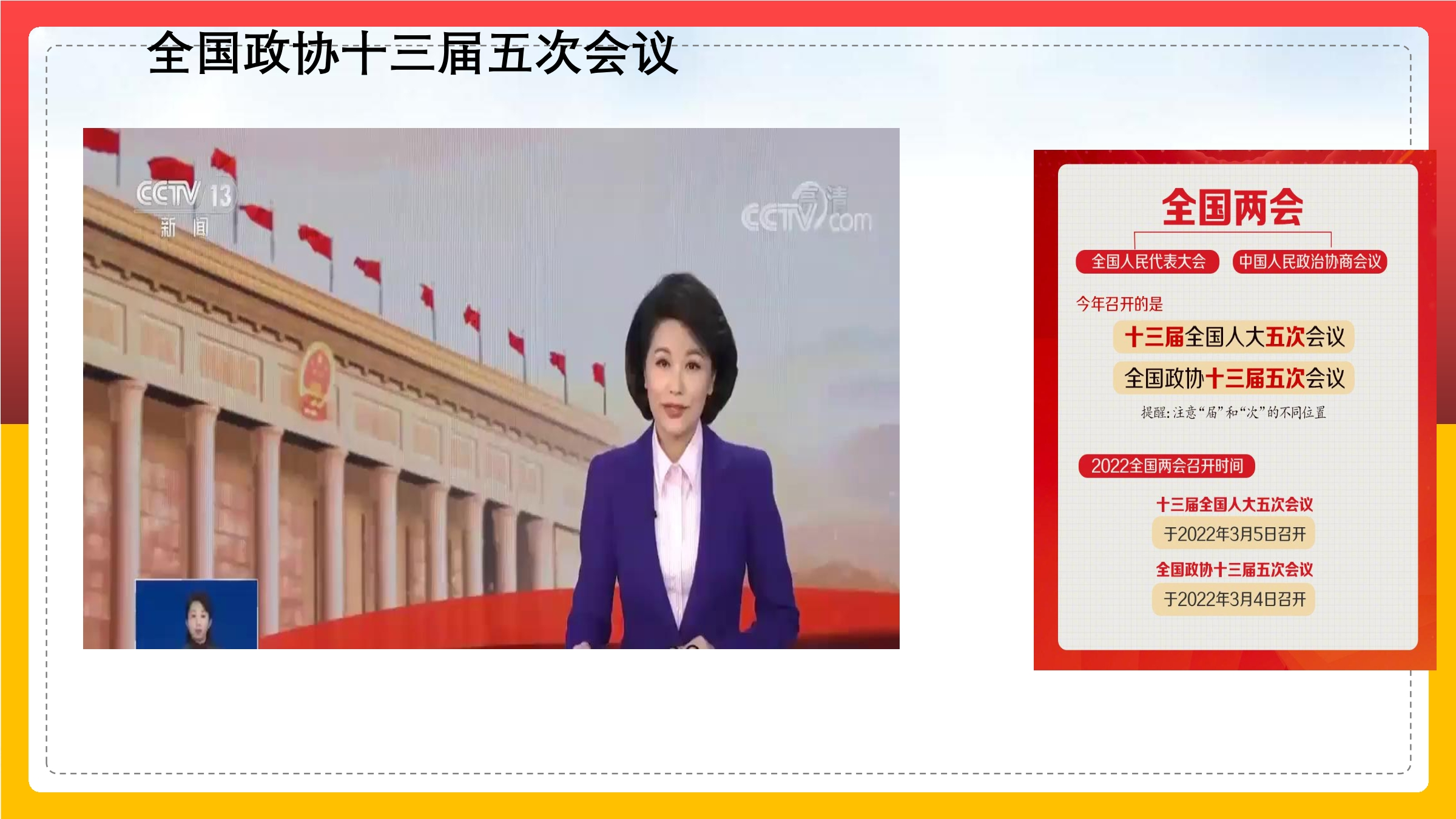 全国政协十三届五次会议

CCTV 13
新闻

高清
CCTV.com

全国两会

全国人民代表大会

中国人民政治协商会议

今年召开的是

十三届全国人大五次会议

全国政协十三届五次会议

提醒：注意“届”和“次”的不同位置

2022全国两会召开时间

十三届全国人大五次会议

于2022年3月5日召开

全国政协十三届五次会议

于2022年3月4日召开